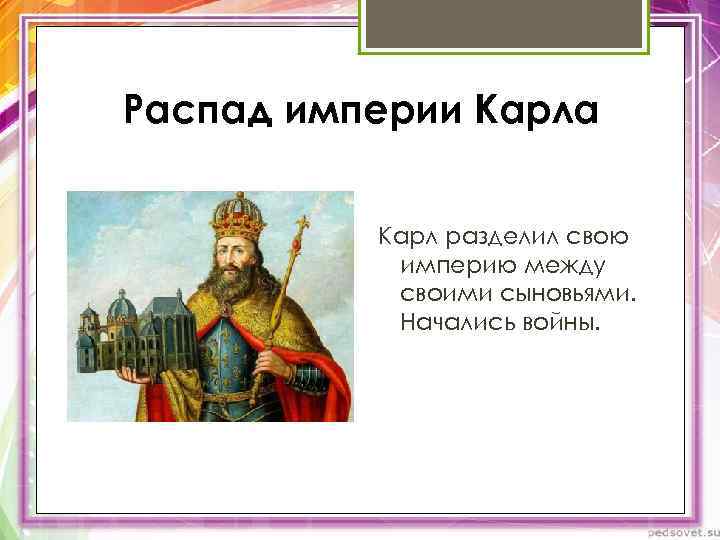 Распад империи Карла

Карл разделил свою империю между своими сыновьями. Начались войны.

pedsovet.su